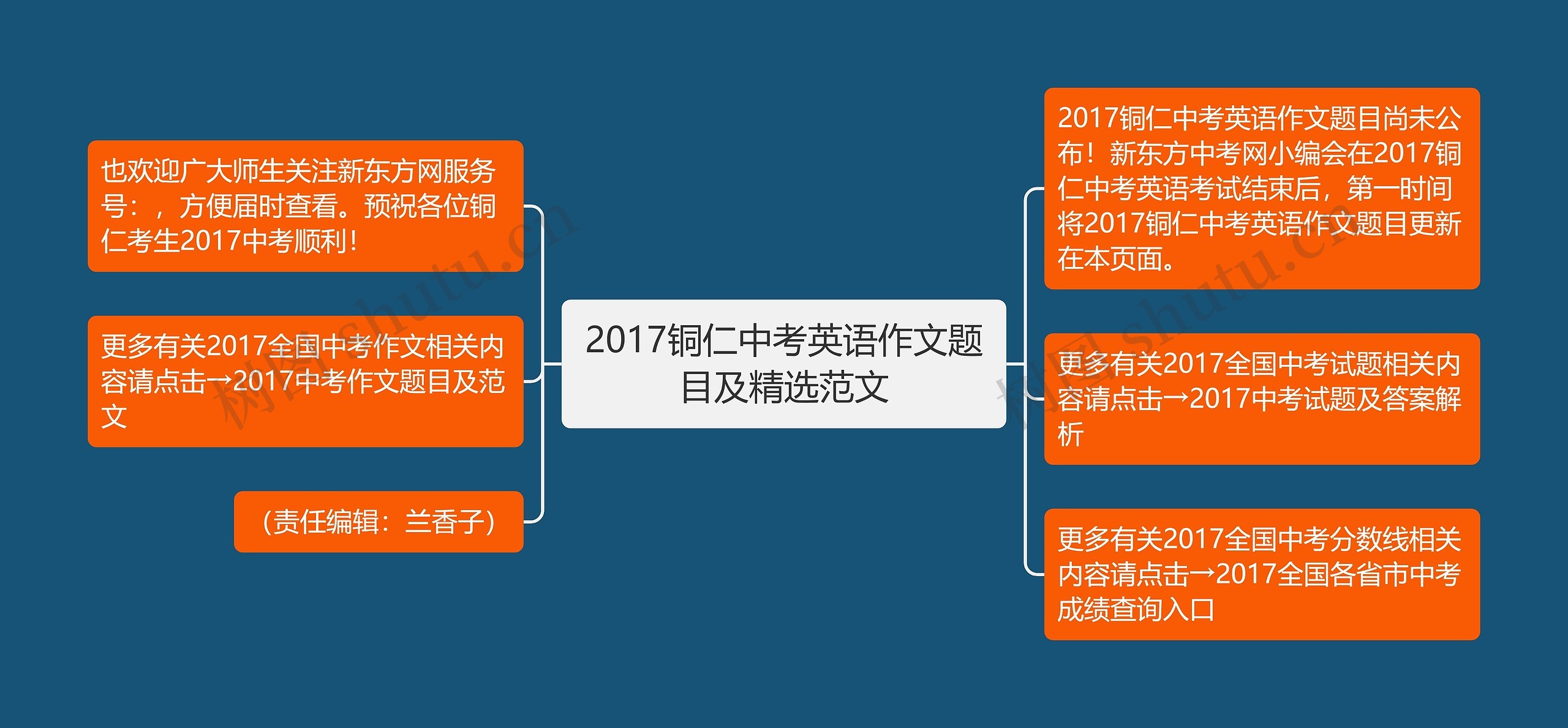 2017铜仁中考英语作文题目及精选范文

2017铜仁中考英语作文题目尚未公布！新东方中考网小编会在2017铜仁中考英语考试结束后，第一时间将2017铜仁中考英语作文题目更新在本页面。

更多有关2017全国中考试题相关内容请点击→2017中考试题及答案解析

更多有关2017全国中考分数线相关内容请点击→2017全国各省市中考成绩查询入口

也欢迎广大师生关注新东方网服务号：，方便届时查看。预祝各位铜仁考生2017中考顺利！

更多有关2017全国中考作文相关内容请点击→2017中考作文题目及范文

（责任编辑：兰香子）

树图 shutu.cn

树图 shutu.cn